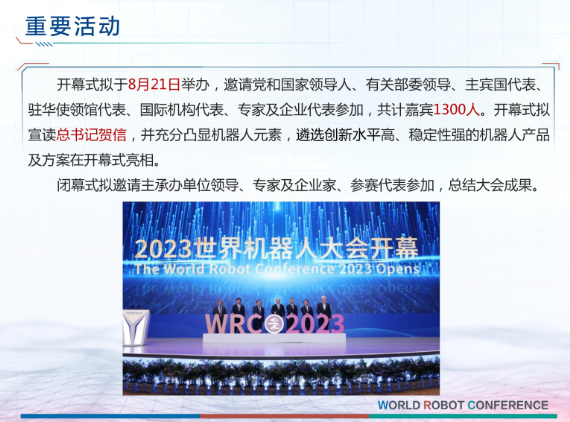 重要活动

开幕式拟于8月21日举办，邀请党和国家领导人、有关部委领导、主宾国代表、驻华使领馆代表、国际机构代表、专家及企业代表参加，共计嘉宾1300人。开幕式拟宣读总书记贺信，并充分凸显机器人元素，遴选创新水平高、稳定性强的机器人产品及方案在开幕式亮相。

闭幕式拟邀请主承办单位领导、专家及企业家、参赛代表参加，总结大会成果。

2023世界机器人大会开幕
The World Robot Conference 2023 Opens

WRC 2023

WORLD ROBOT CONFERENCE